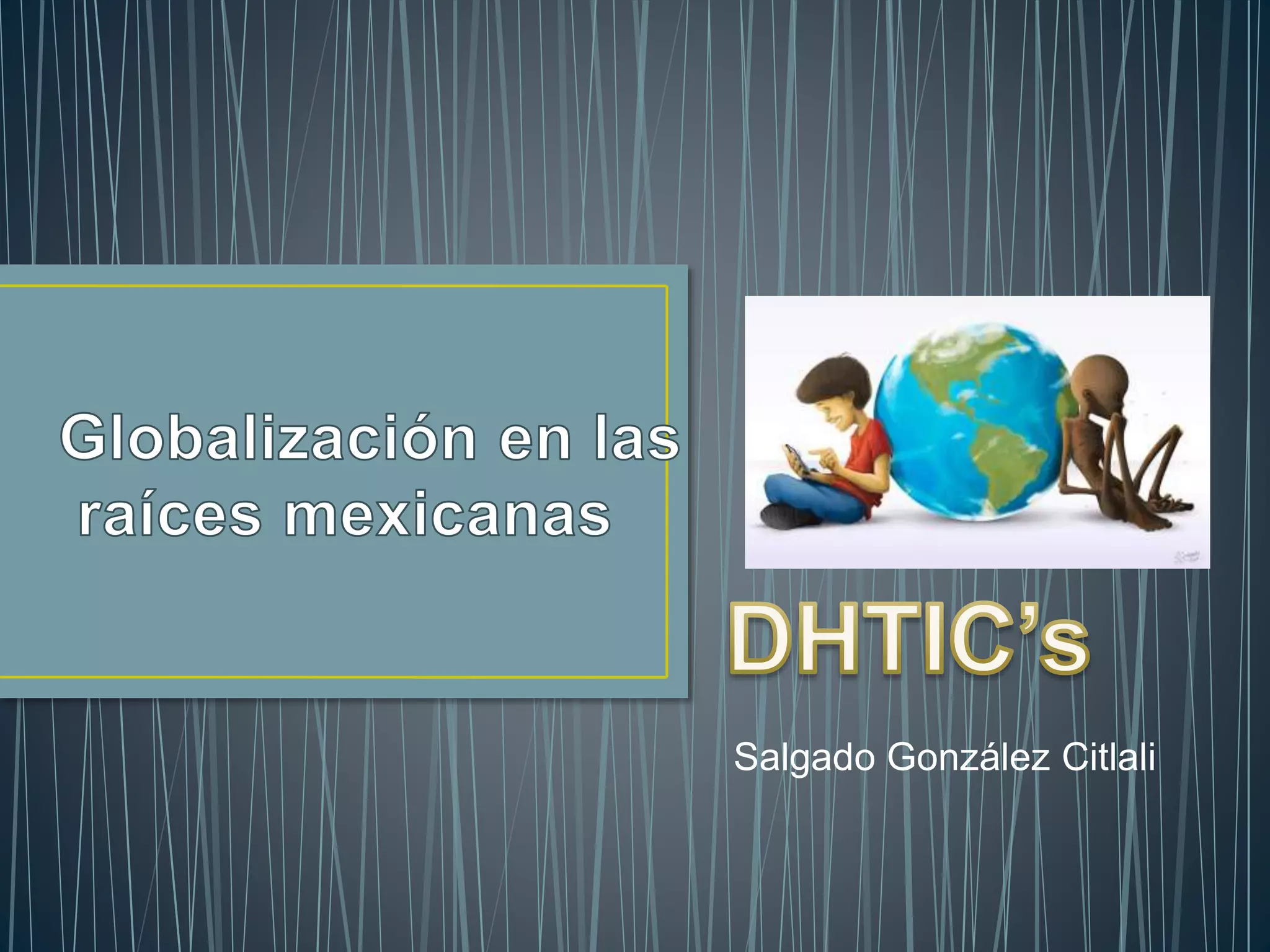 Globalización en las raíces mexicanas

DHTIC's

Salgado González Citlali